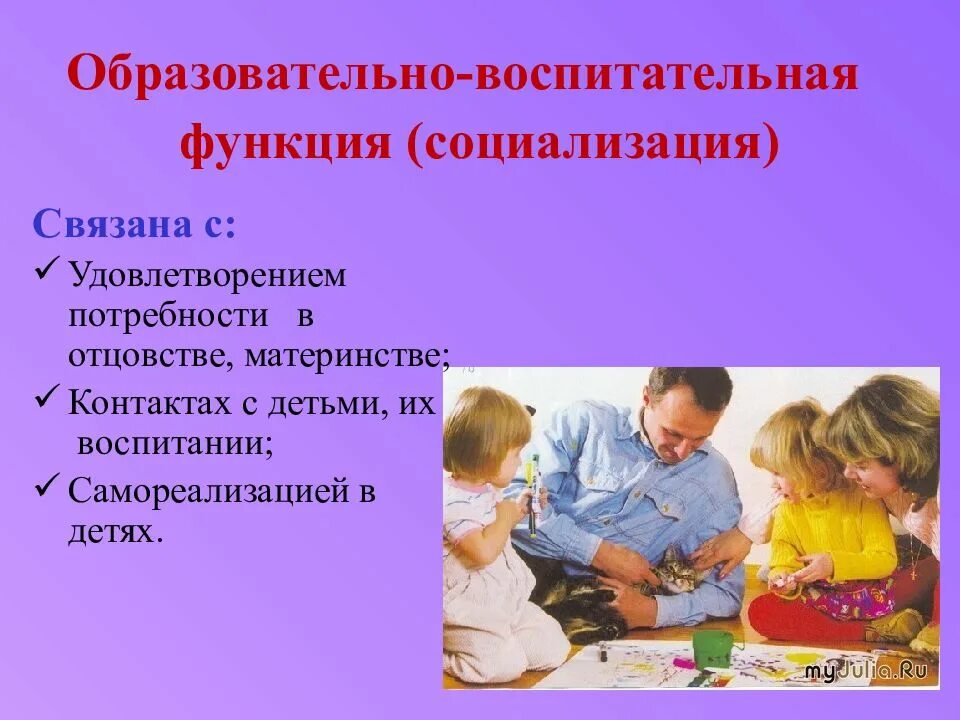 Образовательно-воспитательная функция (социализация)

Связана с:

✓ Удовлетворением потребности в отцовстве, материнстве;

✓ Контактах с детьми, их воспитании;

✓ Самореализацией в детях.

myJulia.Ru